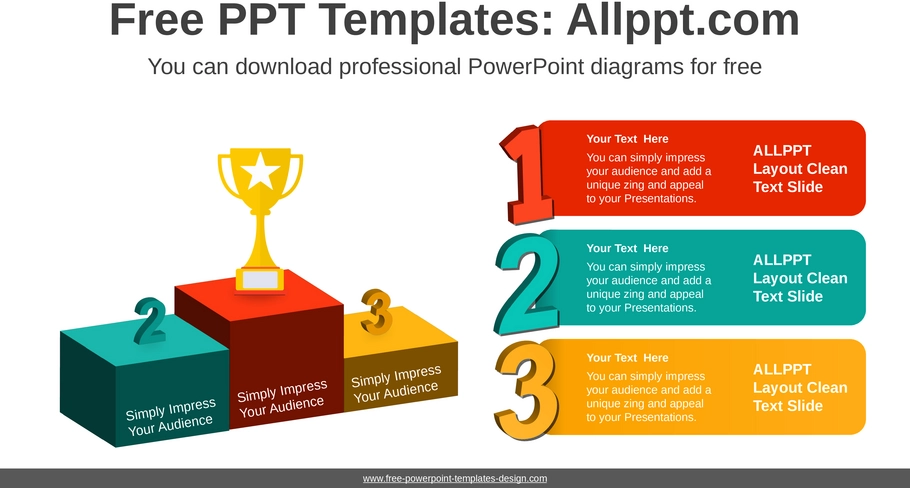 Free PPT Templates: Allppt.com

You can download professional PowerPoint diagrams for free

2

3

Simply Impress Your Audience

Simply Impress Your Audience

Simply Impress Your Audience

1

Your Text Here

You can simply impress your audience and add a unique zing and appeal to your Presentations.

ALLPPT Layout Clean Text Slide

2

Your Text Here

You can simply impress your audience and add a unique zing and appeal to your Presentations.

ALLPPT Layout Clean Text Slide

3

Your Text Here

You can simply impress your audience and add a unique zing and appeal to your Presentations.

ALLPPT Layout Clean Text Slide

www.free-powerpoint-templates-design.com